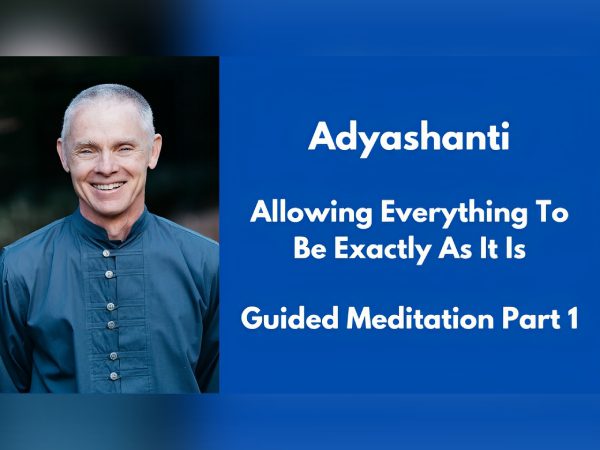 Adyashanti

Allowing Everything To Be Exactly As It Is

Guided Meditation Part 1